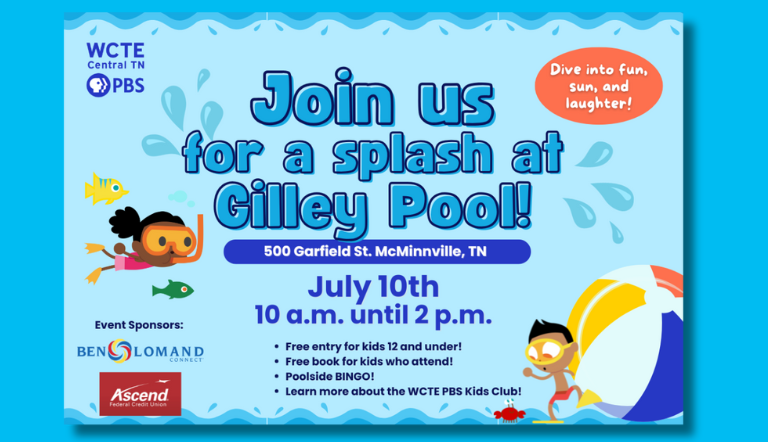 WCTE
Central TN
PBS

Dive into fun, sun, and laughter!

Join us for a splash at Gilley Pool!

500 Garfield St. McMinnville, TN

July 10th
10 a.m. until 2 p.m.

Event Sponsors:

BEN LOMAND CONNECT

Ascend Federal Credit Union

• Free entry for kids 12 and under!
• Free book for kids who attend!
• Poolside BINGO!
• Learn more about the WCTE PBS Kids Club!